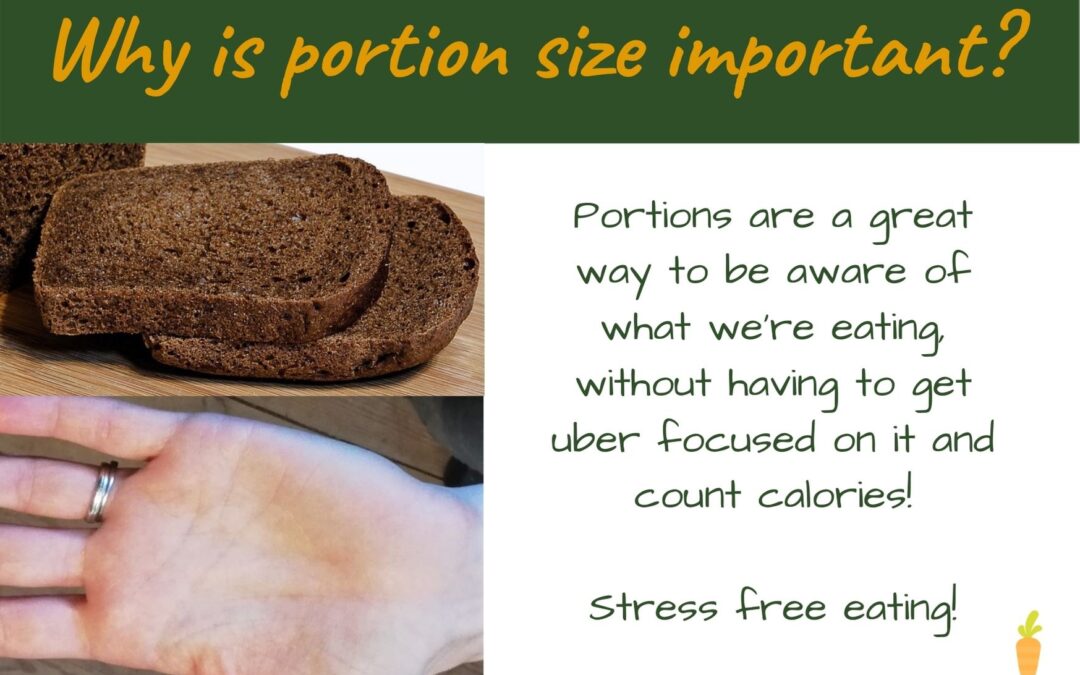 Why is portion size important?

Portions are a great way to be aware of what we're eating, without having to get uber focused on it and count calories!

Stress free eating!